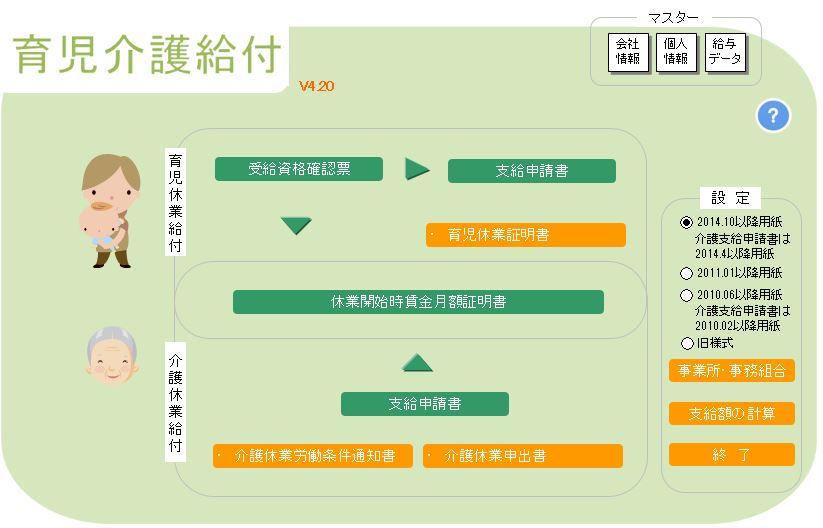 育児介護給付

V4.20

マスター
会社情報
個人情報
給与データ

?

育児休業給付

受給資格確認票
支給申請書
・ 育児休業証明書

休業開始時賃金月額証明書

介護休業給付

支給申請書
・ 介護休業労働条件通知書
・ 介護休業申出書

設　定
2014.10以降用紙
介護支給申請書は
2014.4以降用紙
2011.01以降用紙
2010.06以降用紙
介護支給申請書は
2010.02以降用紙
旧様式

事業所・事務組合
支給額の計算
終　了